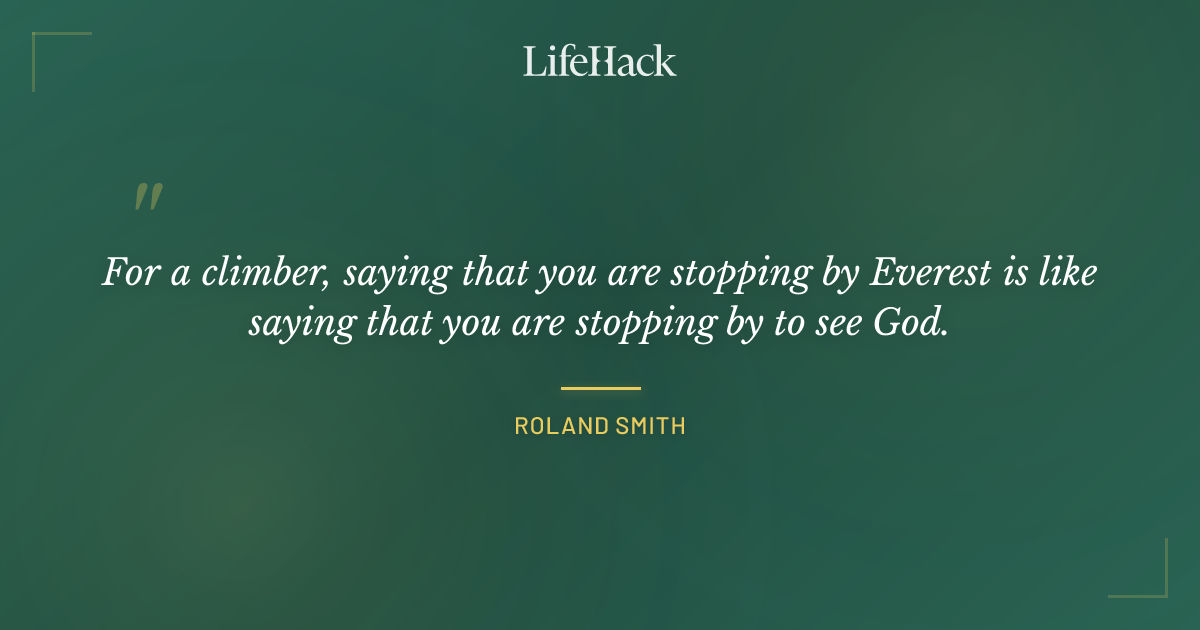 LifeHack

"

For a climber, saying that you are stopping by Everest is like saying that you are stopping by to see God.

ROLAND SMITH